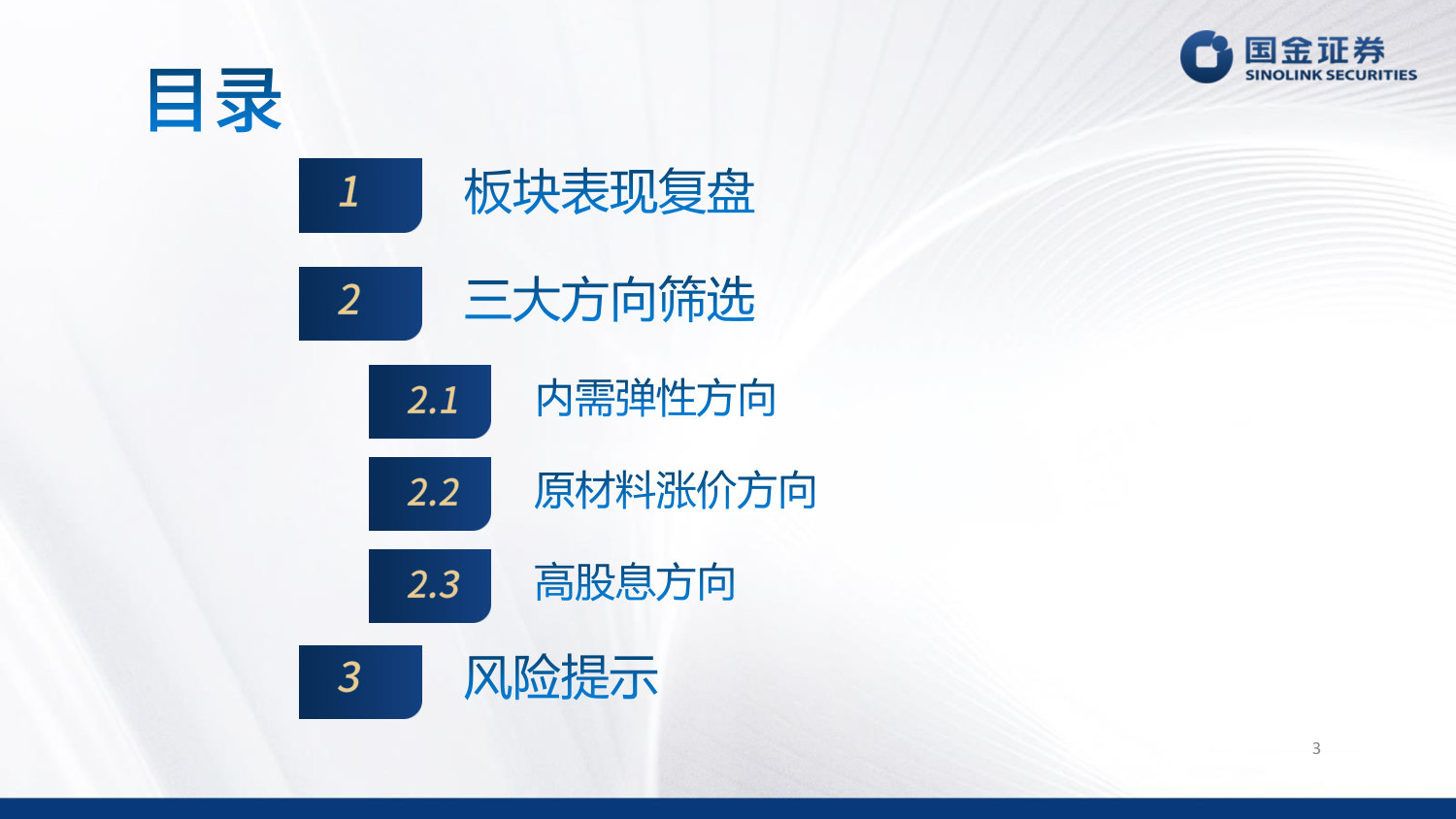 国金证券
SINOLINK SECURITIES

目录

1 板块表现复盘

2 三大方向筛选

2.1 内需弹性方向

2.2 原材料涨价方向

2.3 高股息方向

3 风险提示

3